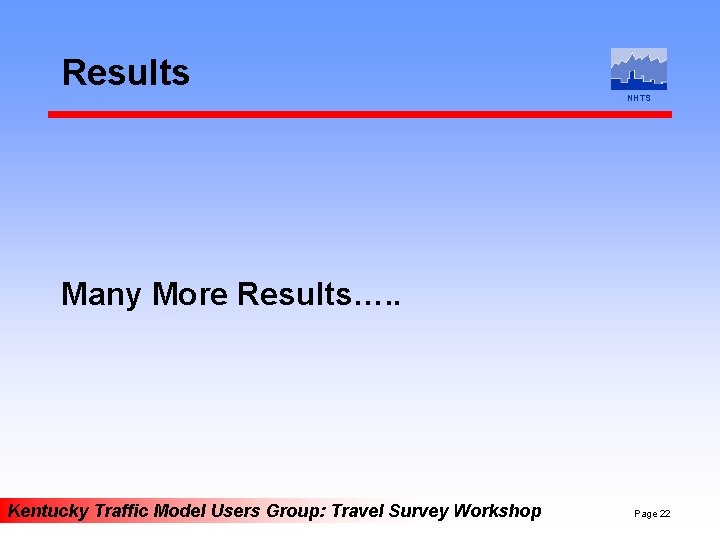 Results

NHTS

Many More Results…..

Kentucky Traffic Model Users Group: Travel Survey Workshop

Page 22